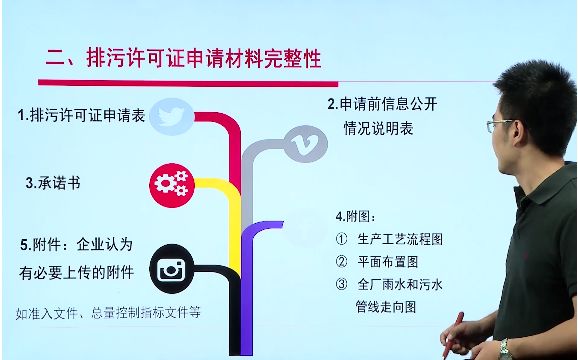 二、排污许可证申请材料完整性

1.排污许可证申请表

2.申请前信息公开情况说明表

3.承诺书

4.附图：
① 生产工艺流程图
② 平面布置图
③ 全厂雨水和污水管线走向图

5.附件：企业认为有必要上传的附件

如准入文件、总量控制指标文件等